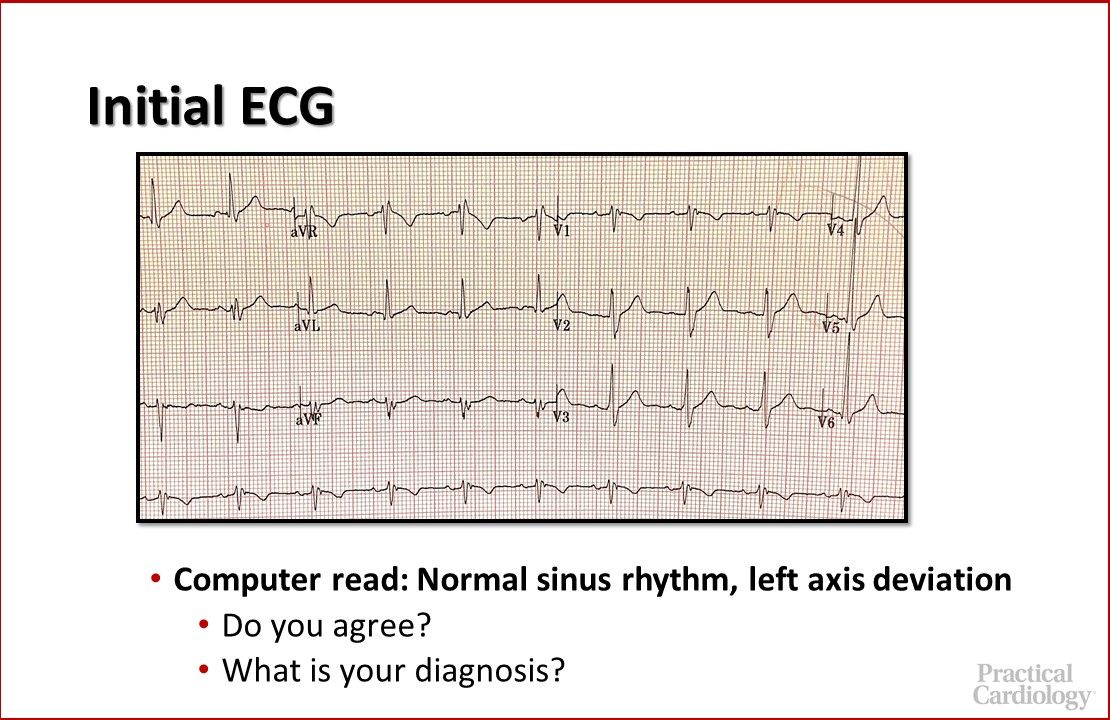 Initial ECG

aVR

V1

V4

aVL

V2

V5

aVF

V3

V6

• Computer read: Normal sinus rhythm, left axis deviation
  • Do you agree?
  • What is your diagnosis?

Practical Cardiology